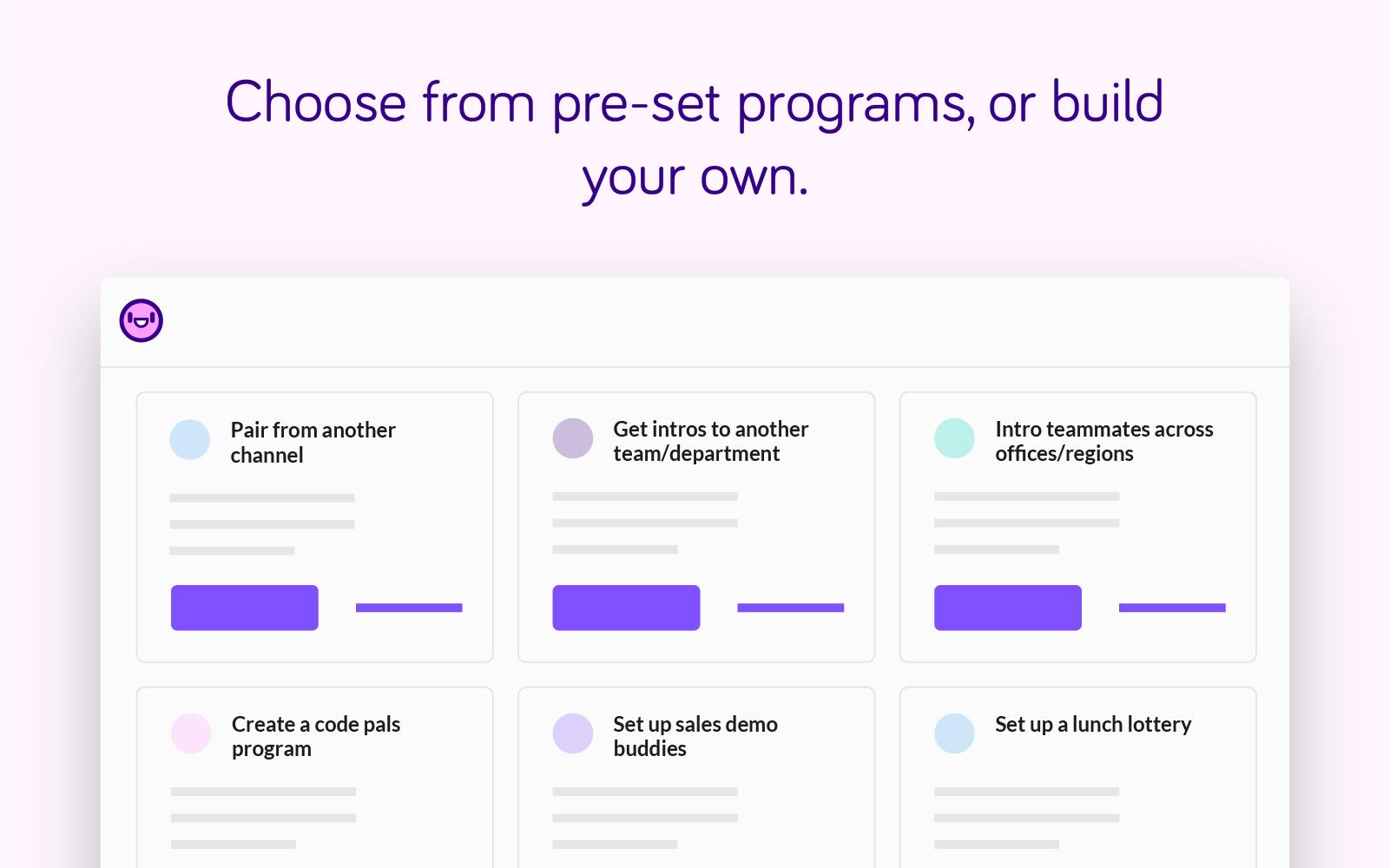 Choose from pre-set programs, or build your own.

Pair from another channel

Get intros to another team/department

Intro teammates across offices/regions

Create a code pals program

Set up sales demo buddies

Set up a lunch lottery